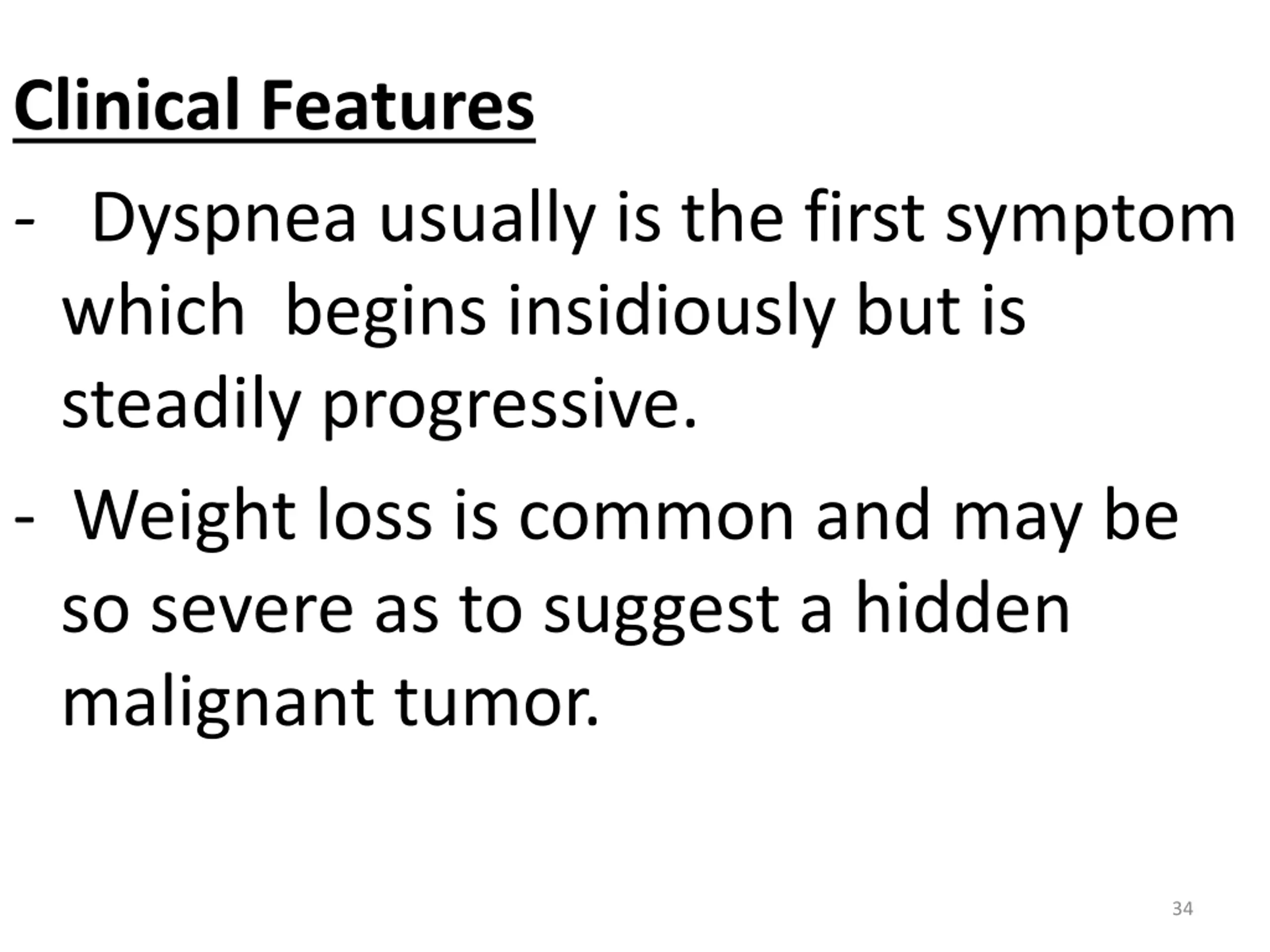 Clinical Features

- Dyspnea usually is the first symptom which begins insidiously but is steadily progressive.

- Weight loss is common and may be so severe as to suggest a hidden malignant tumor.

34